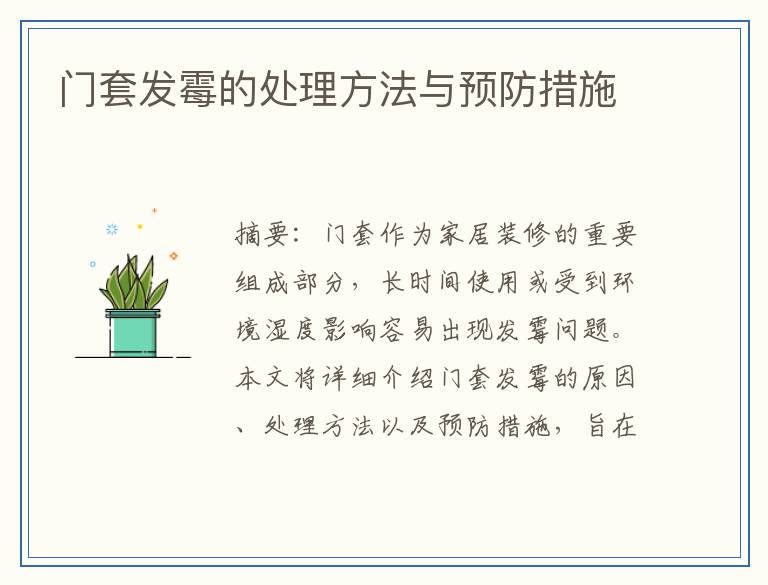 门套发霉的处理方法与预防措施

摘要：门套作为家居装修的重要组成部分，长时间使用或受到环境湿度影响容易出现发霉问题。本文将详细介绍门套发霉的原因、处理方法以及预防措施，旨在